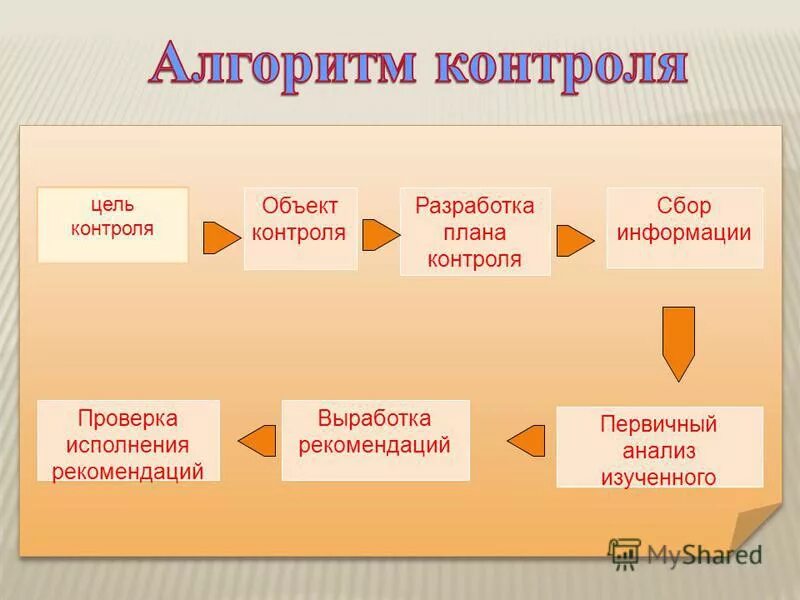 Алгоритм контроля

цель контроля

Объект контроля

Разработка плана контроля

Сбор информации

Первичный анализ изученного

Выработка рекомендаций

Проверка исполнения рекомендаций

MyShared